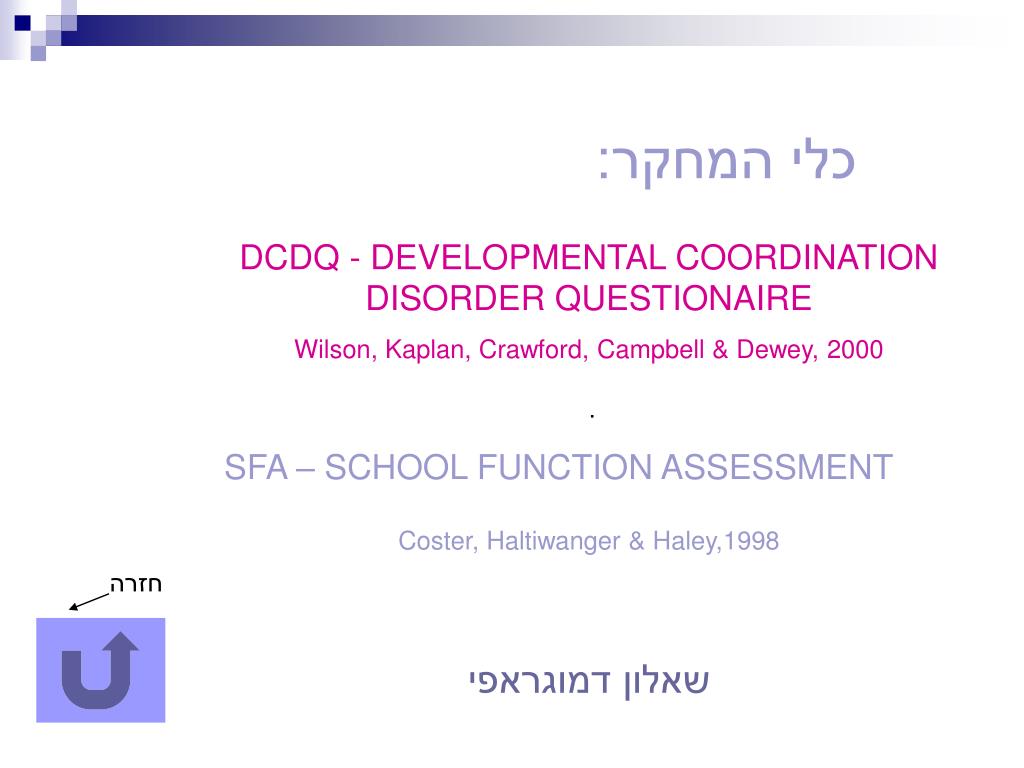 כלי המחקר:

DCDQ - DEVELOPMENTAL COORDINATION DISORDER QUESTIONAIRE

Wilson, Kaplan, Crawford, Campbell & Dewey, 2000

.

SFA – SCHOOL FUNCTION ASSESSMENT

Coster, Haltiwanger & Haley,1998

חזרה

שאלון דמוגראפי